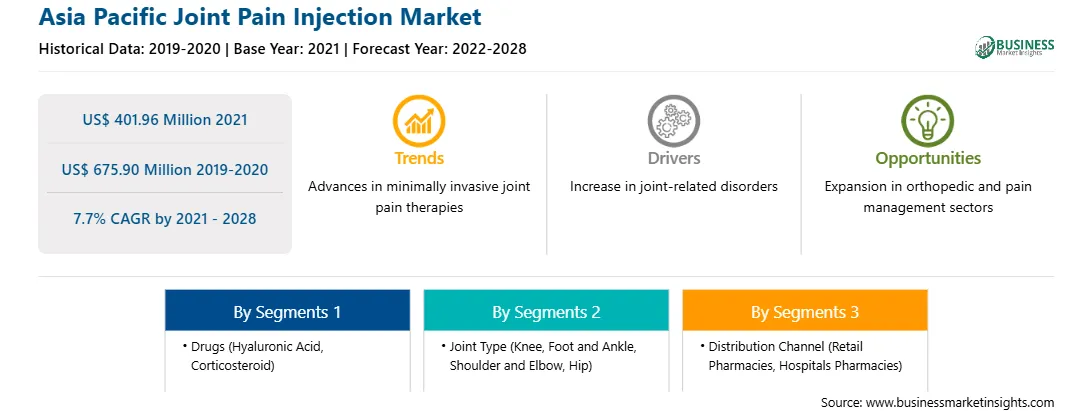 Asia Pacific Joint Pain Injection Market

Historical Data: 2019-2020 | Base Year: 2021 | Forecast Year: 2022-2028

BUSINESS Market Insights

US$ 401.96 Million 2021

US$ 675.90 Million 2019-2020

7.7% CAGR by 2021 - 2028

Trends

Advances in minimally invasive joint pain therapies

Drivers

Increase in joint-related disorders

Opportunities

Expansion in orthopedic and pain management sectors

By Segments 1

• Drugs (Hyaluronic Acid, Corticosteroid)

By Segments 2

• Joint Type (Knee, Foot and Ankle, Shoulder and Elbow, Hip)

By Segments 3

• Distribution Channel (Retail Pharmacies, Hospitals Pharmacies)

Source: www.businessmarketinsights.com